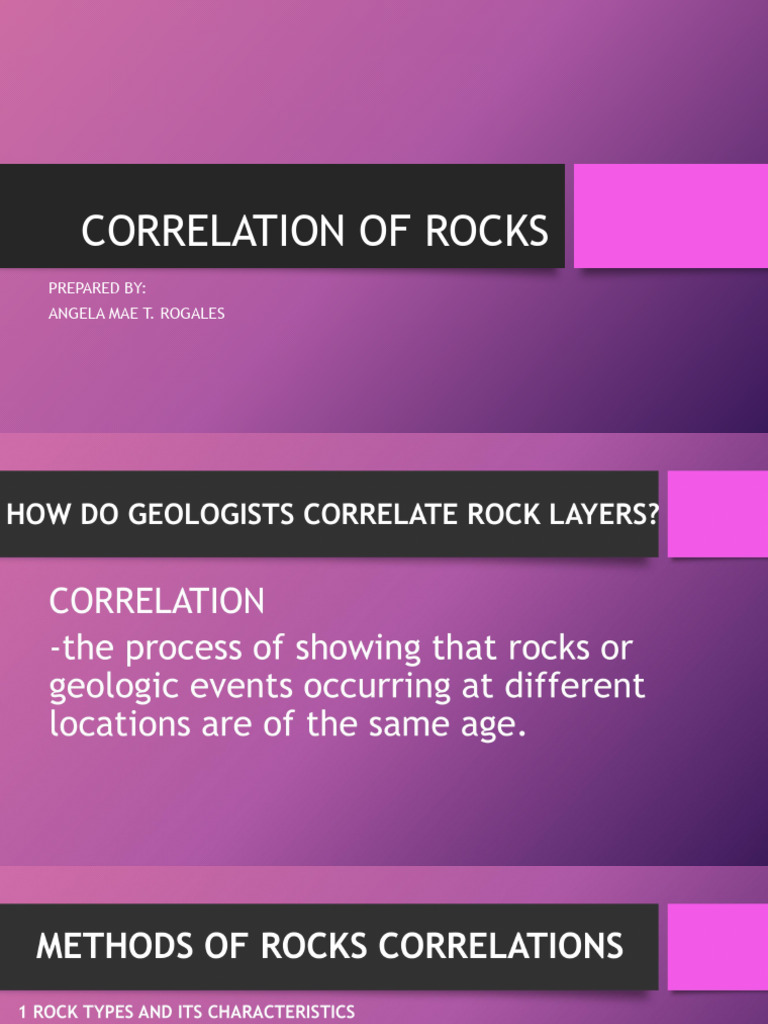 CORRELATION OF ROCKS

PREPARED BY:
ANGELA MAE T. ROGALES

HOW DO GEOLOGISTS CORRELATE ROCK LAYERS?

CORRELATION
-the process of showing that rocks or geologic events occurring at different locations are of the same age.

METHODS OF ROCKS CORRELATIONS

1 ROCK TYPES AND ITS CHARACTERISTICS